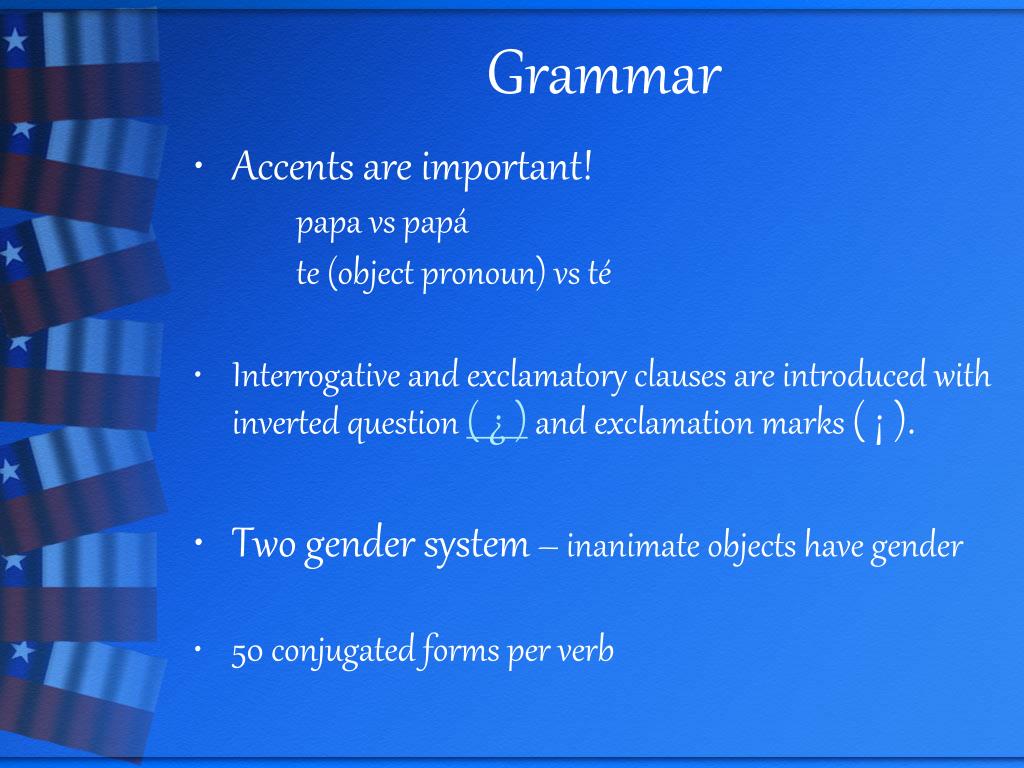 Grammar

• Accents are important!
papa vs papá
te (object pronoun) vs té

• Interrogative and exclamatory clauses are introduced with inverted question ( ¿ ) and exclamation marks ( ¡ ).

• Two gender system – inanimate objects have gender

• 50 conjugated forms per verb